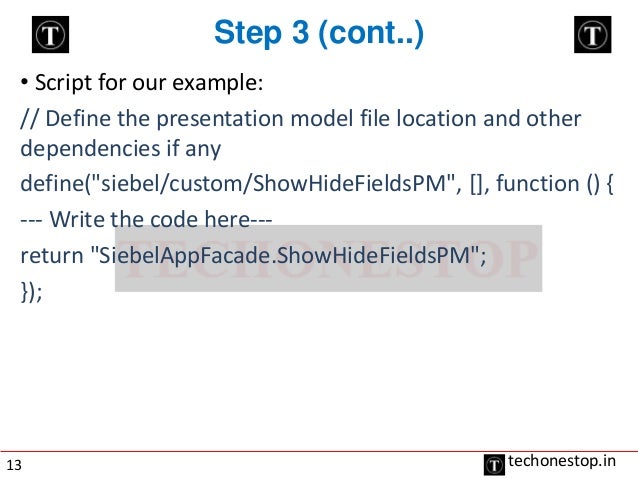 T

Step 3 (cont..)

T

• Script for our example:

// Define the presentation model file location and other dependencies if any

define("siebel/custom/ShowHideFieldsPM", [], function () {

--- Write the code here---

return "SiebelAppFacade.ShowHideFieldsPM";

});

TECHONESTOP

13

T techonestop.in